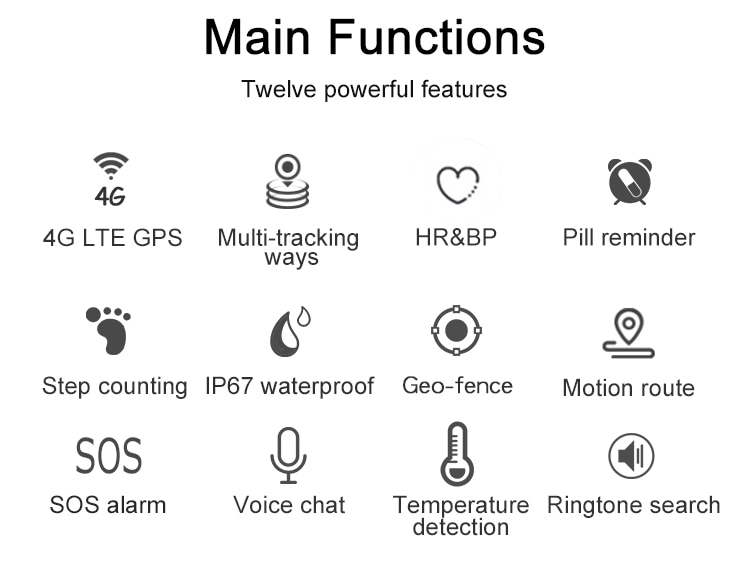 Main Functions

Twelve powerful features

4G

4G LTE GPS

Multi-tracking ways

HR&BP

Pill reminder

Step counting

IP67 waterproof

Geo-fence

Motion route

SOS

SOS alarm

Voice chat

Temperature detection

Ringtone search